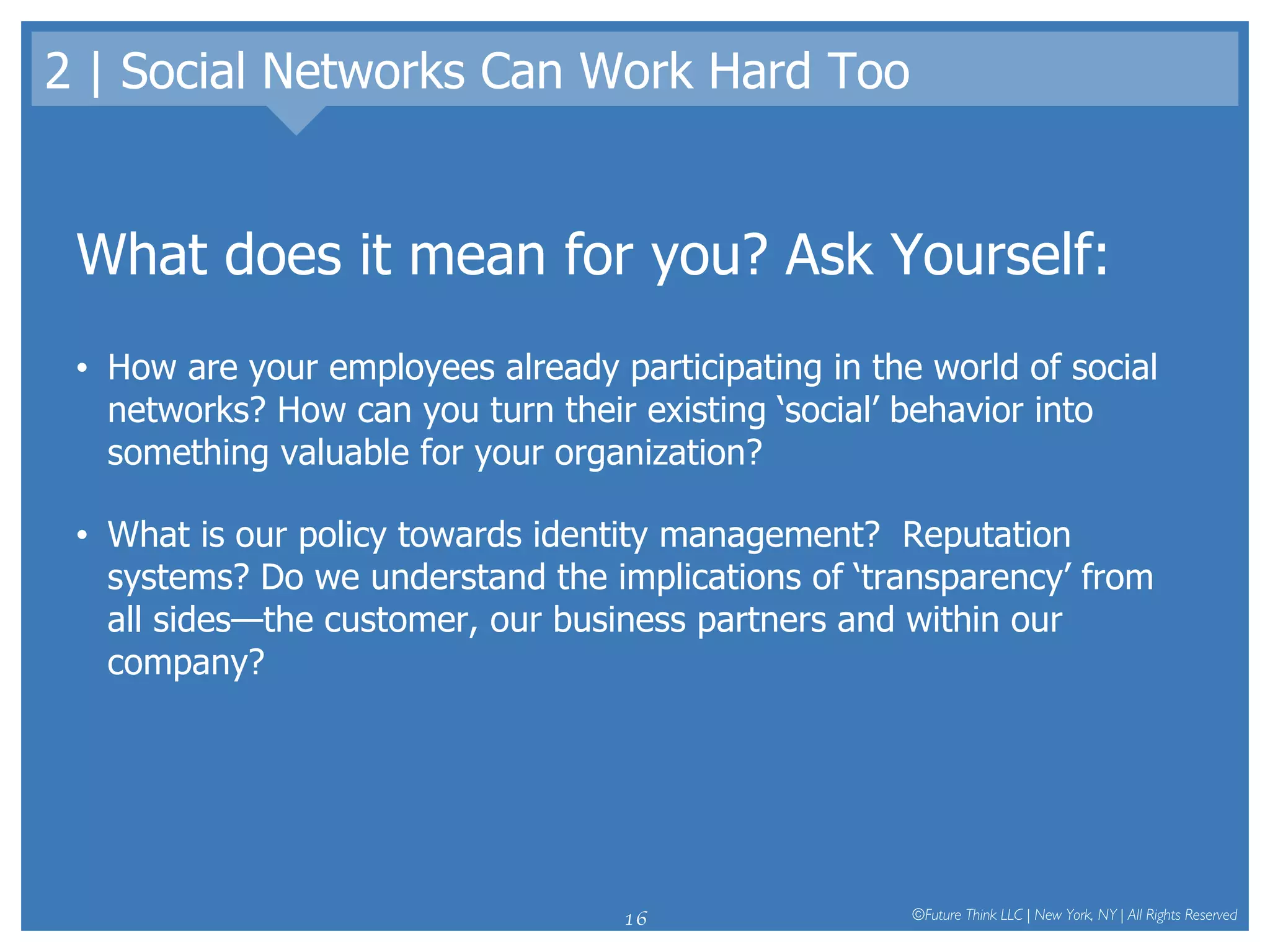 2 | Social Networks Can Work Hard Too

What does it mean for you? Ask Yourself:

• How are your employees already participating in the world of social networks? How can you turn their existing ‘social’ behavior into something valuable for your organization?

• What is our policy towards identity management?  Reputation systems? Do we understand the implications of ‘transparency’ from all sides—the customer, our business partners and within our company?

16

©Future Think LLC | New York, NY | All Rights Reserved